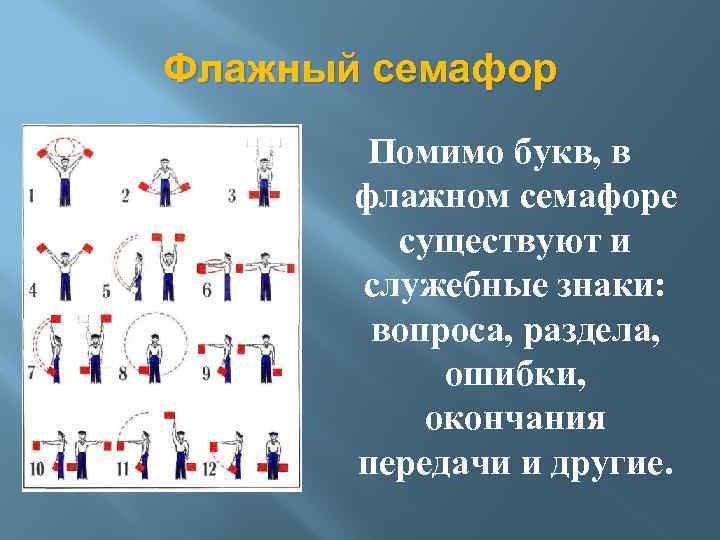 Флажный семафор

1 2 3 4 5 6 7 8 9 10 11 12

Помимо букв, в флажном семафоре существуют и служебные знаки: вопроса, раздела, ошибки, окончания передачи и другие.